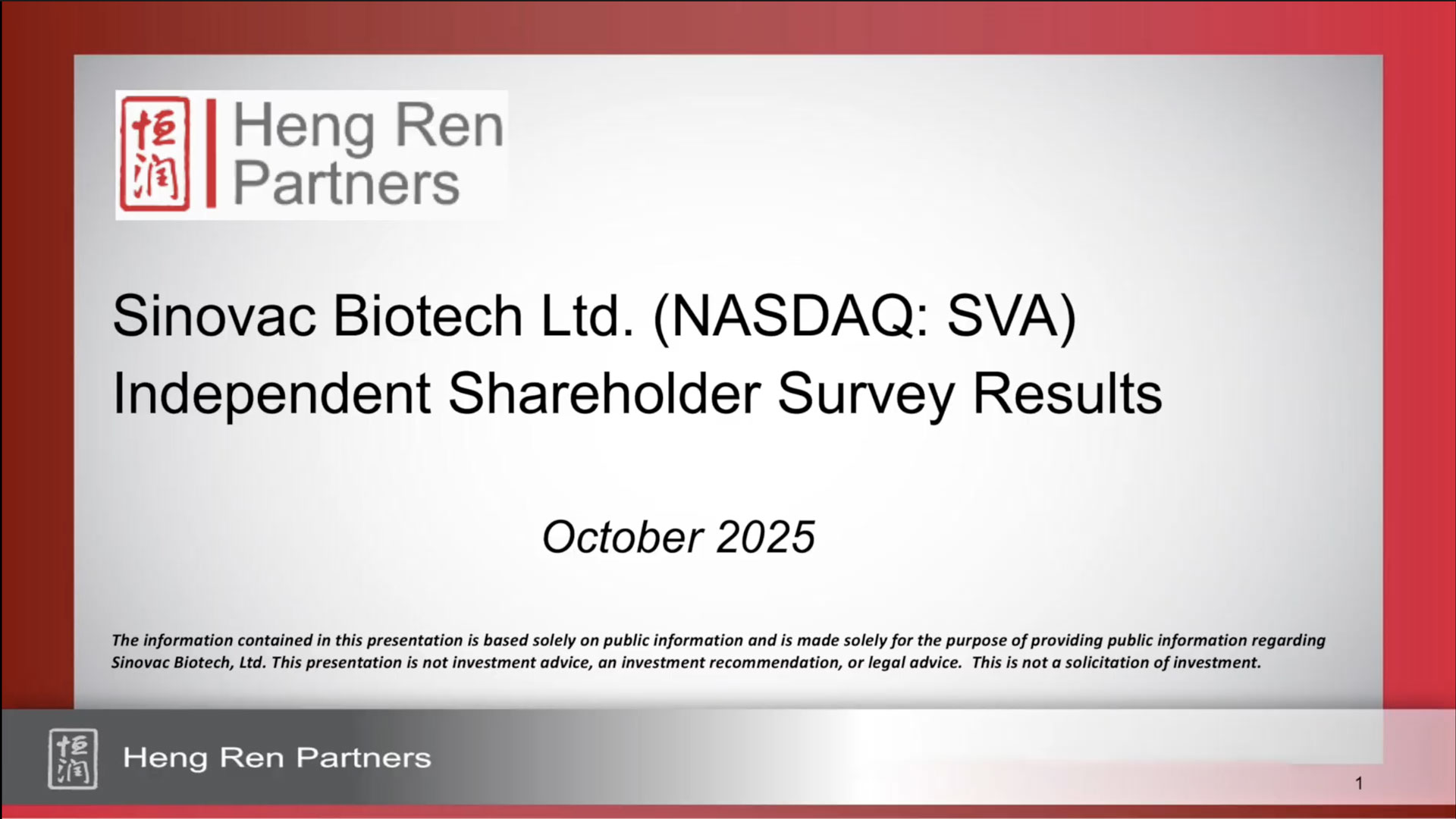 恒润 Heng Ren Partners

Sinovac Biotech Ltd. (NASDAQ: SVA)
Independent Shareholder Survey Results

October 2025

The information contained in this presentation is based solely on public information and is made solely for the purpose of providing public information regarding Sinovac Biotech, Ltd. This presentation is not investment advice, an investment recommendation, or legal advice. This is not a solicitation of investment.

恒润 Heng Ren Partners

1